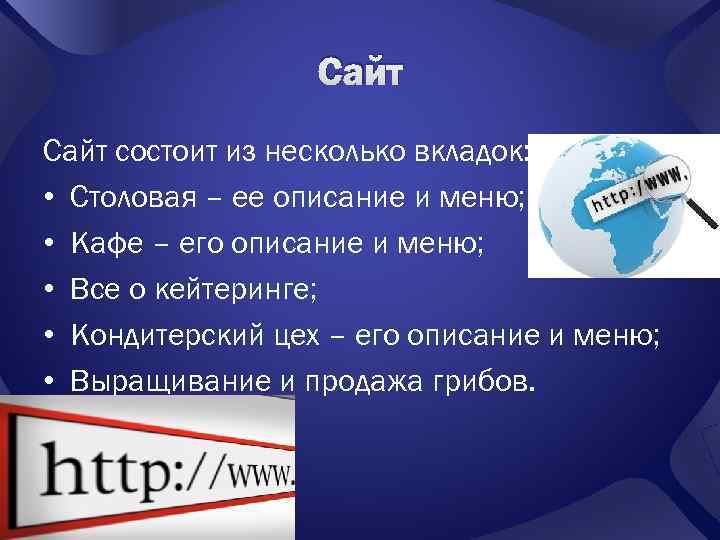 Сайт

Сайт состоит из несколько вкладок:

• Столовая – ее описание и меню;

• Кафе – его описание и меню;

• Все о кейтеринге;

• Кондитерский цех – его описание и меню;

• Выращивание и продажа грибов.

http://www.

http://www.